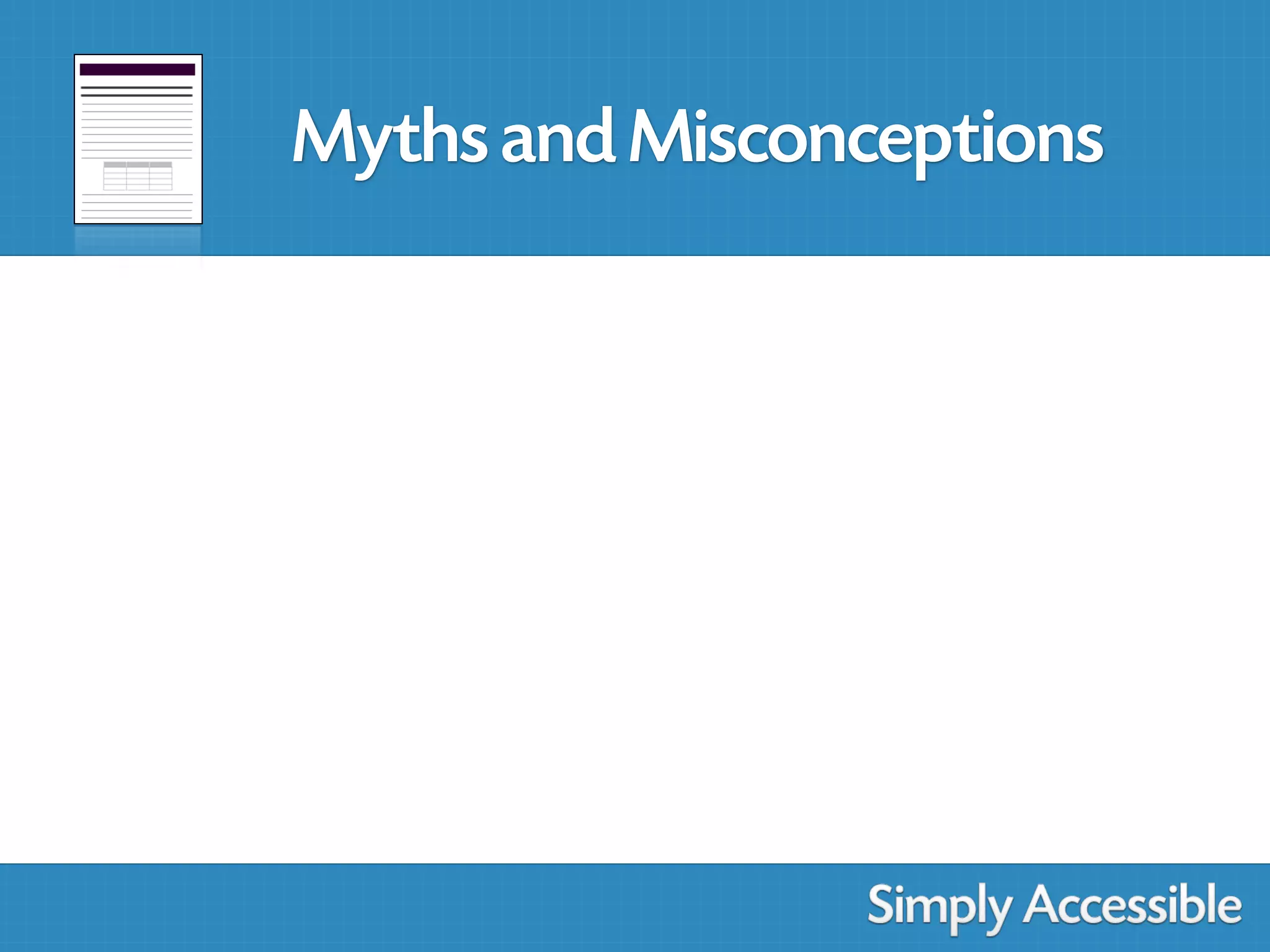 Myths and Misconceptions

Simply Accessible